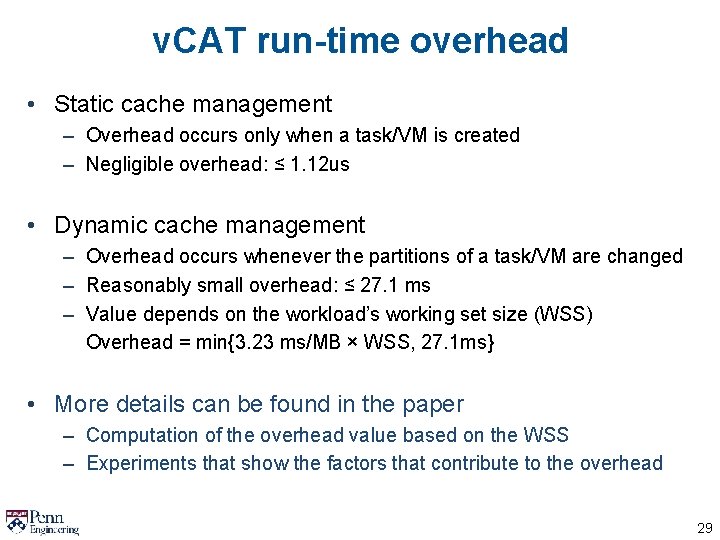 vCAT run-time overhead

• Static cache management
– Overhead occurs only when a task/VM is created
– Negligible overhead: ≤ 1.12us

• Dynamic cache management
– Overhead occurs whenever the partitions of a task/VM are changed
– Reasonably small overhead: ≤ 27.1 ms
– Value depends on the workload's working set size (WSS)
Overhead = min{3.23 ms/MB × WSS, 27.1ms}

• More details can be found in the paper
– Computation of the overhead value based on the WSS
– Experiments that show the factors that contribute to the overhead

Penn Engineering

29